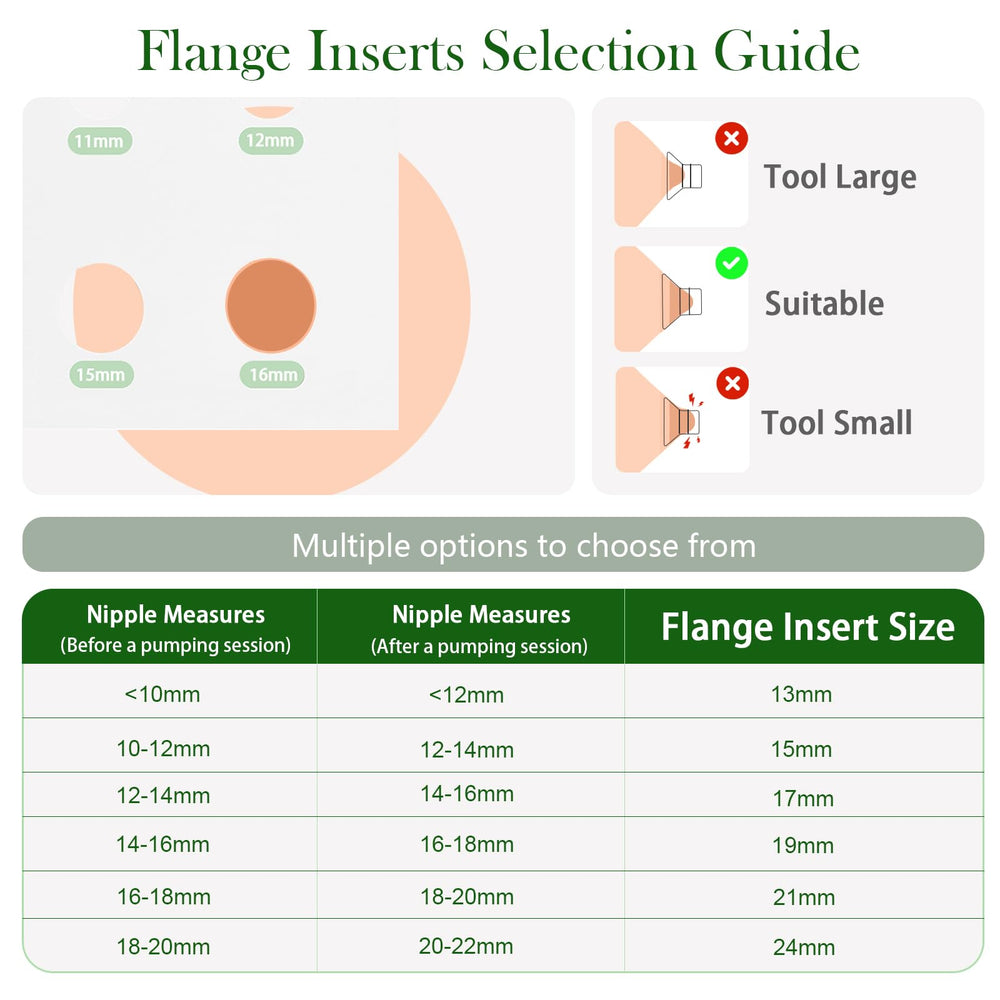 Flange Inserts Selection Guide

11mm
12mm
15mm
16mm

Tool Large
Suitable
Tool Small

Multiple options to choose from

| Nipple Measures (Before a pumping session) | Nipple Measures (After a pumping session) | Flange Insert Size |
|---|---|---|
| <10mm | <12mm | 13mm |
| 10-12mm | 12-14mm | 15mm |
| 12-14mm | 14-16mm | 17mm |
| 14-16mm | 16-18mm | 19mm |
| 16-18mm | 18-20mm | 21mm |
| 18-20mm | 20-22mm | 24mm |